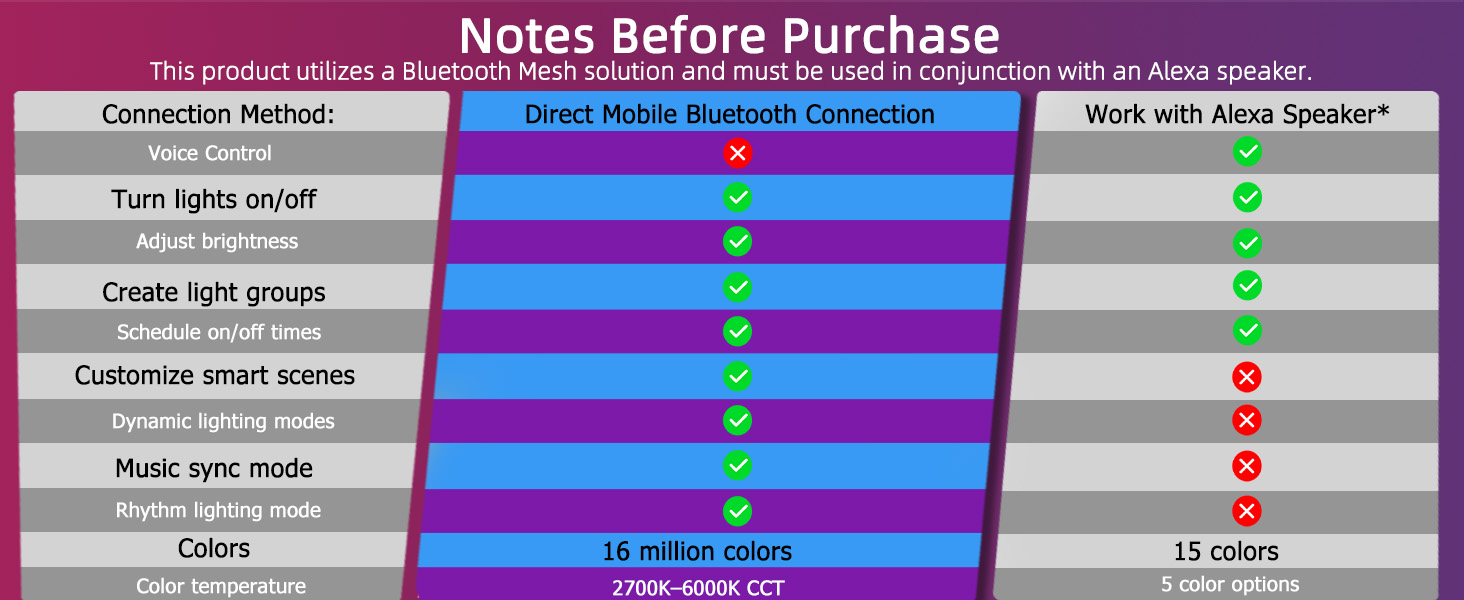 Notes Before Purchase

This product utilizes a Bluetooth Mesh solution and must be used in conjunction with an Alexa speaker.

| Connection Method: | Direct Mobile Bluetooth Connection | Work with Alexa Speaker* |
|---|---|---|
| Voice Control | ✗ | ✓ |
| Turn lights on/off | ✓ | ✓ |
| Adjust brightness | ✓ | ✓ |
| Create light groups | ✓ | ✓ |
| Schedule on/off times | ✓ | ✓ |
| Customize smart scenes | ✓ | ✗ |
| Dynamic lighting modes | ✓ | ✗ |
| Music sync mode | ✓ | ✗ |
| Rhythm lighting mode | ✓ | ✗ |
| Colors | 16 million colors | 15 colors |
| Color temperature | 2700K–6000K CCT | 5 color options |